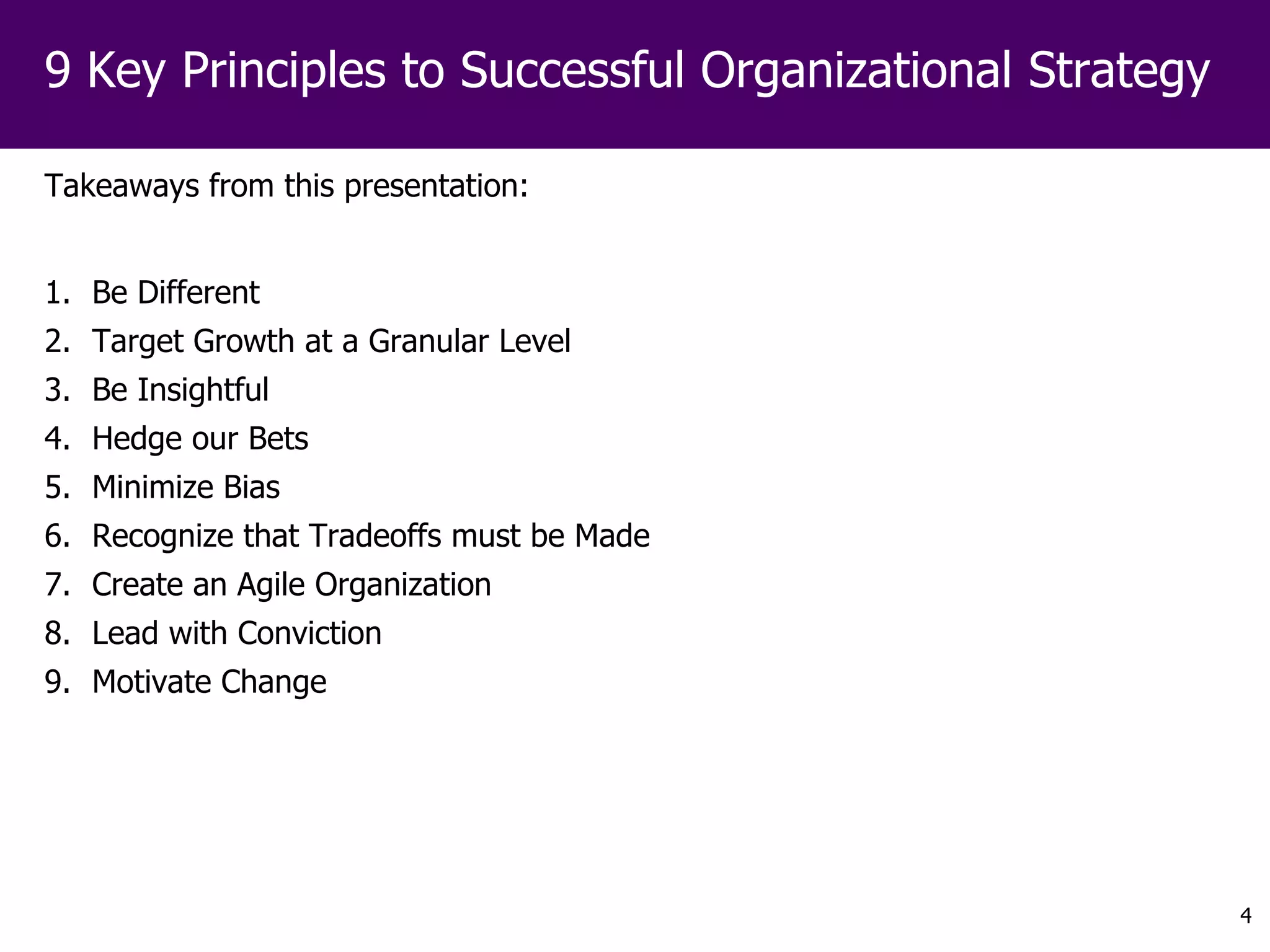 9 Key Principles to Successful Organizational Strategy

Takeaways from this presentation:

1. Be Different
2. Target Growth at a Granular Level
3. Be Insightful
4. Hedge our Bets
5. Minimize Bias
6. Recognize that Tradeoffs must be Made
7. Create an Agile Organization
8. Lead with Conviction
9. Motivate Change

4